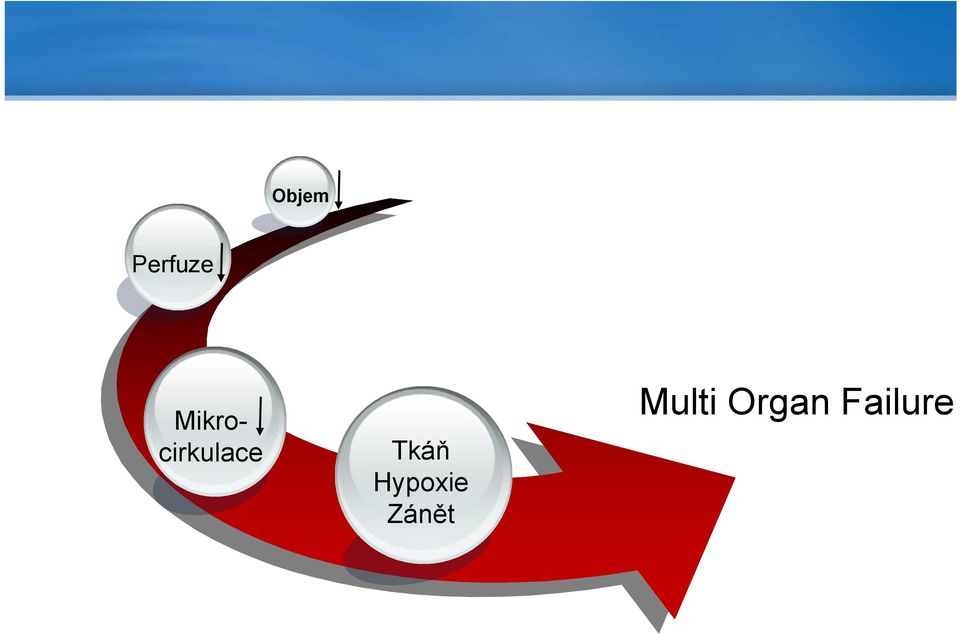 Objem ↓

Perfuze ↓

Mikro-cirkulace ↓

Tkáň
Hypoxie
Zánět

Multi Organ Failure